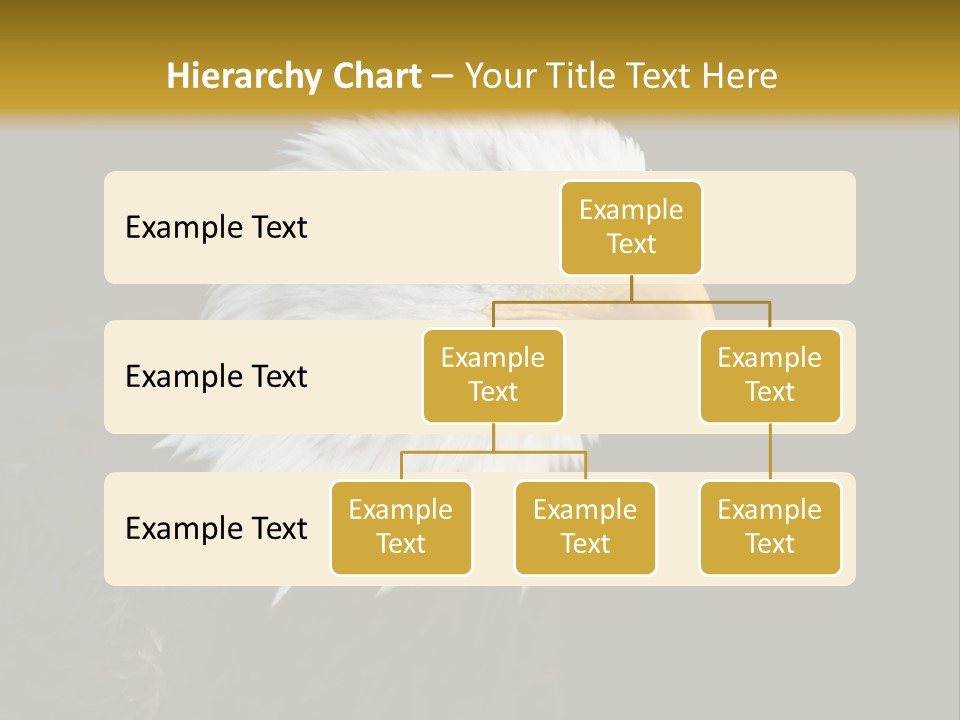 Hierarchy Chart – Your Title Text Here

Example Text

Example Text

Example Text

Example Text

Example Text

Example Text

Example Text

Example Text

Example Text